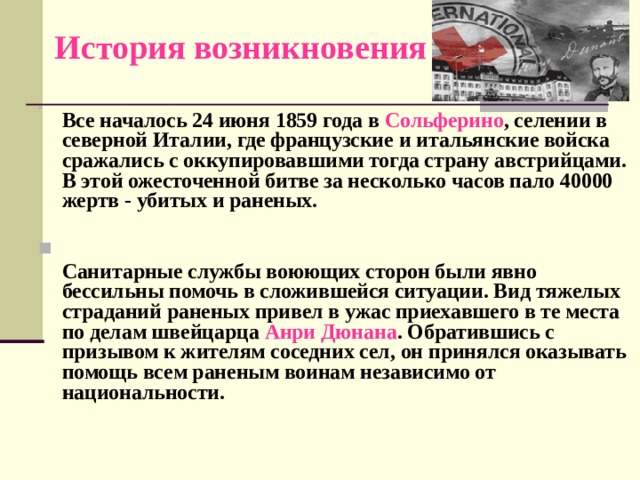 История возникновения

ERNATIONA

Dunant

Все началось 24 июня 1859 года в Сольферино, селении в северной Италии, где французские и итальянские войска сражались с оккупировавшими тогда страну австрийцами. В этой ожесточенной битве за несколько часов пало 40000 жертв - убитых и раненых.

Санитарные службы воюющих сторон были явно бессильны помочь в сложившейся ситуации. Вид тяжелых страданий раненых привел в ужас приехавшего в те места по делам швейцарца Анри Дюнана. Обратившись с призывом к жителям соседних сел, он принялся оказывать помощь всем раненым воинам независимо от национальности.